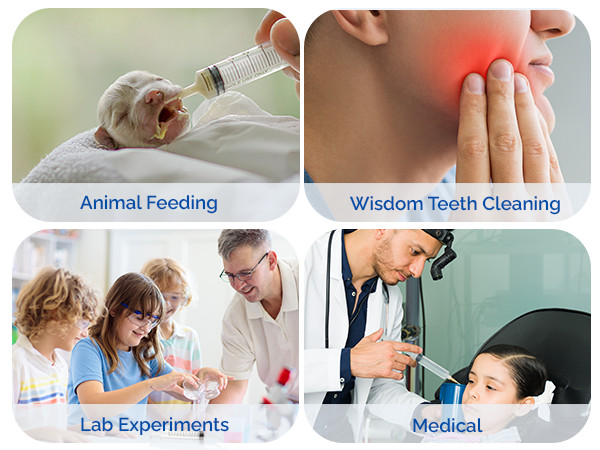 Animal Feeding

Wisdom Teeth Cleaning

Lab Experiments

Medical